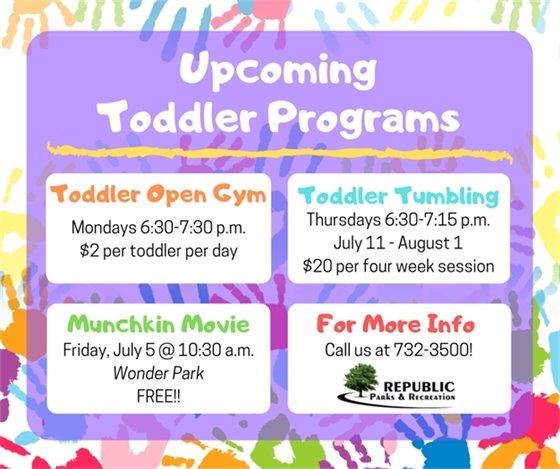 Upcoming Toddler Programs

Toddler Open Gym
Mondays 6:30-7:30 p.m.
$2 per toddler per day

Toddler Tumbling
Thursdays 6:30-7:15 p.m.
July 11 - August 1
$20 per four week session

Munchkin Movie
Friday, July 5 @ 10:30 a.m.
Wonder Park
FREE!!

For More Info
Call us at 732-3500!

REPUBLIC
Parks & Recreation